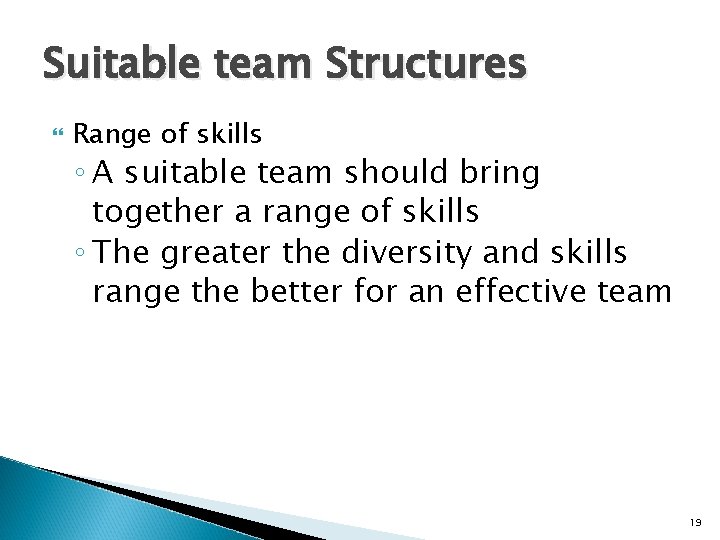 Suitable team Structures

Range of skills

◦ A suitable team should bring together a range of skills

◦ The greater the diversity and skills range the better for an effective team

19